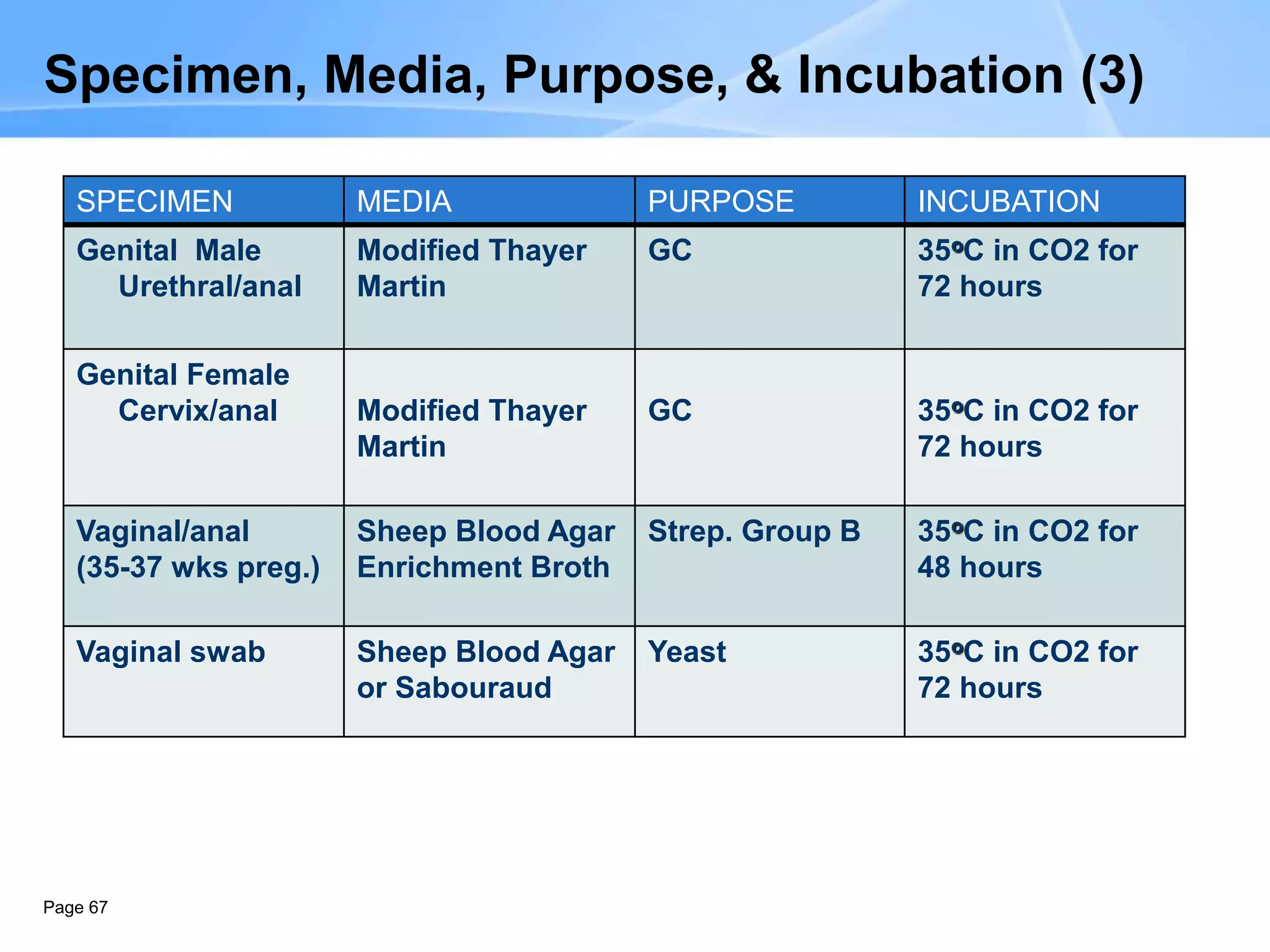 Specimen, Media, Purpose, & Incubation (3)

| SPECIMEN | MEDIA | PURPOSE | INCUBATION |
|---|---|---|---|
| Genital Male Urethral/anal | Modified Thayer Martin | GC | 35°C in CO2 for 72 hours |
| Genital Female Cervix/anal | Modified Thayer Martin | GC | 35°C in CO2 for 72 hours |
| Vaginal/anal (35-37 wks preg.) | Sheep Blood Agar Enrichment Broth | Strep. Group B | 35°C in CO2 for 48 hours |
| Vaginal swab | Sheep Blood Agar or Sabouraud | Yeast | 35°C in CO2 for 72 hours |

Page 67